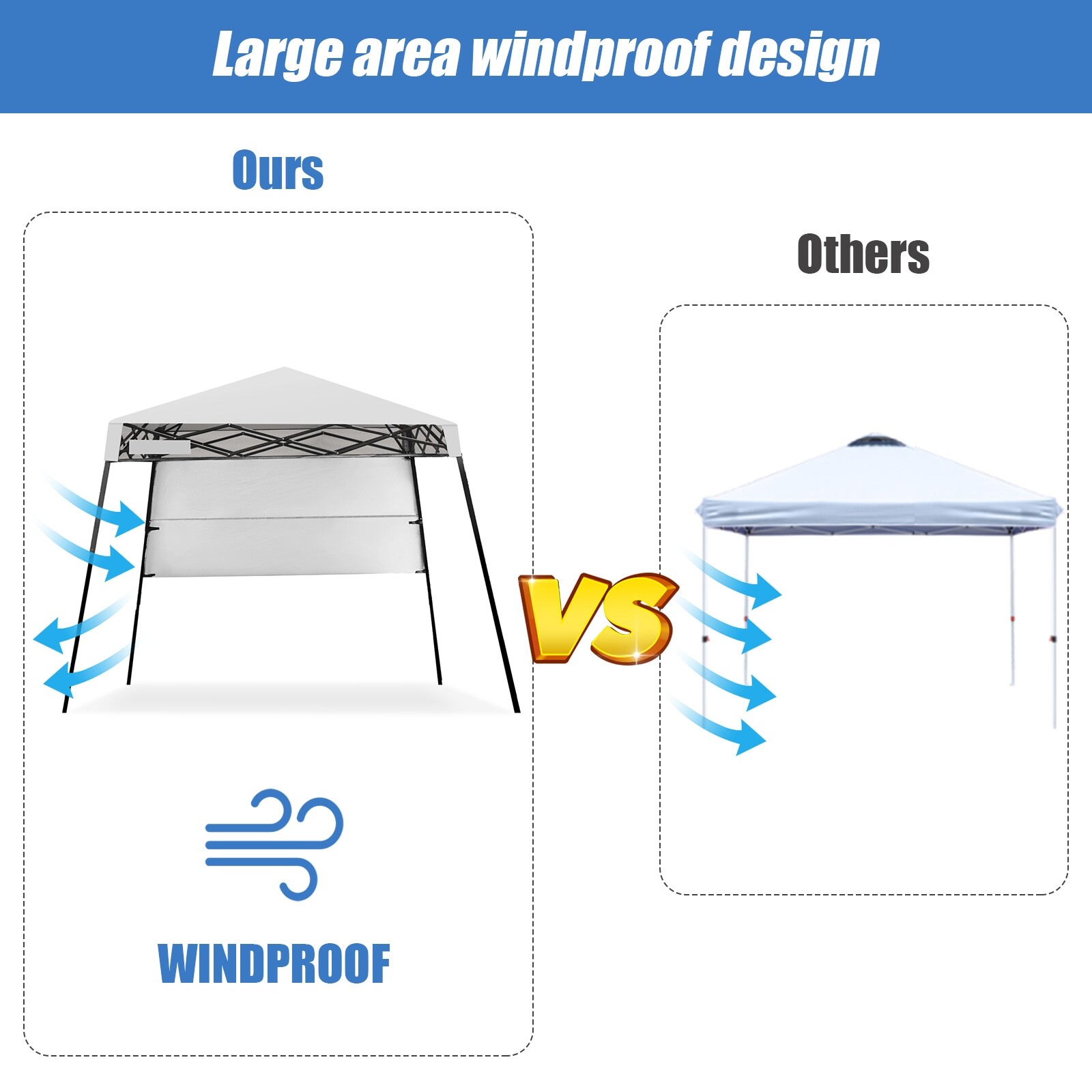 Large area windproof design

Ours

WINDPROOF

VS

Others